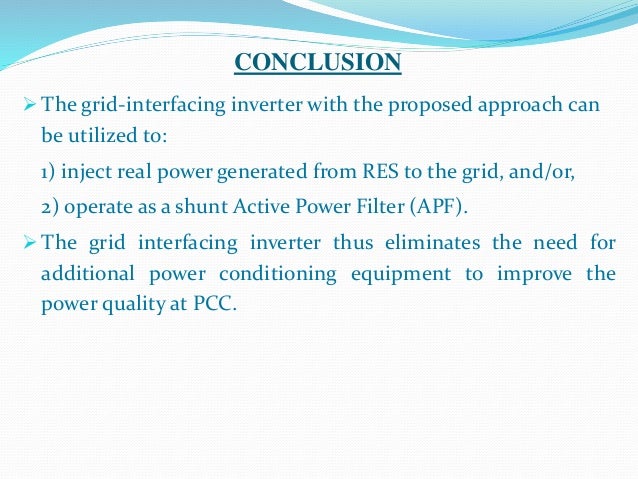 CONCLUSION

➢ The grid-interfacing inverter with the proposed approach can be utilized to:

1) inject real power generated from RES to the grid, and/or,

2) operate as a shunt Active Power Filter (APF).

➢ The grid interfacing inverter thus eliminates the need for additional power conditioning equipment to improve the power quality at PCC.